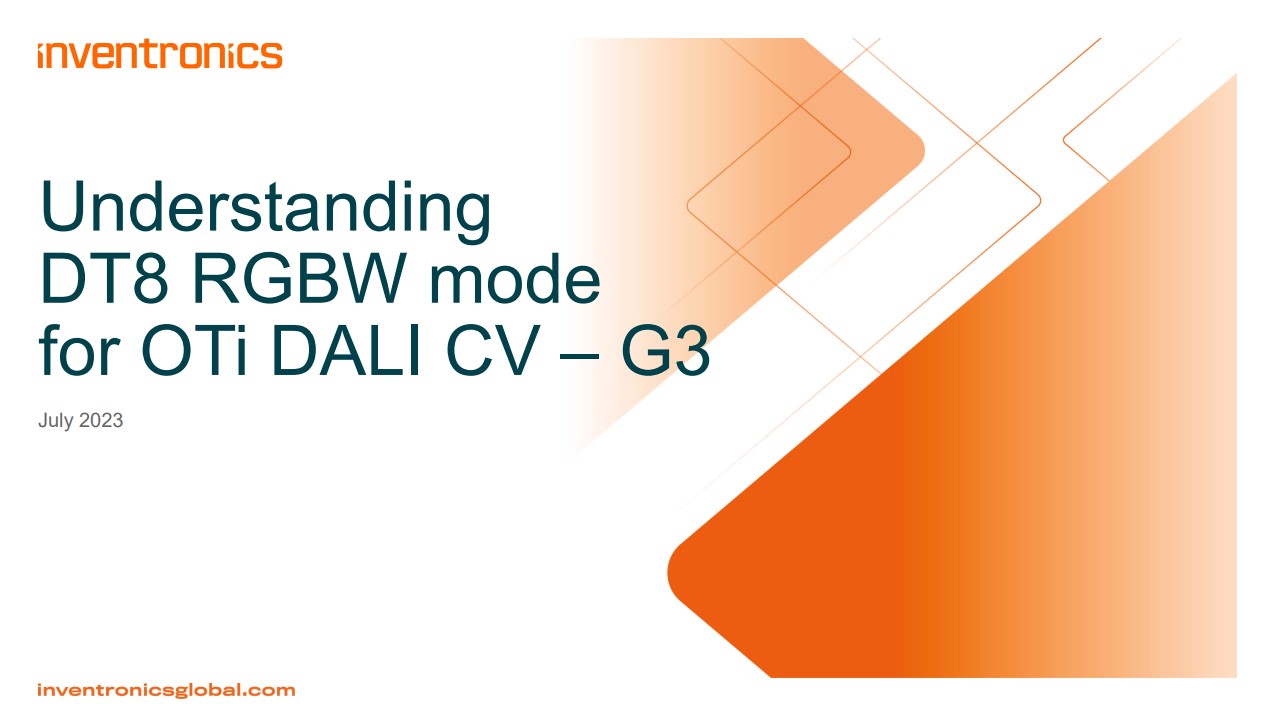 inventronics

Understanding DT8 RGBW mode for OTi DALI CV – G3

July 2023

inventronicsglobal.com